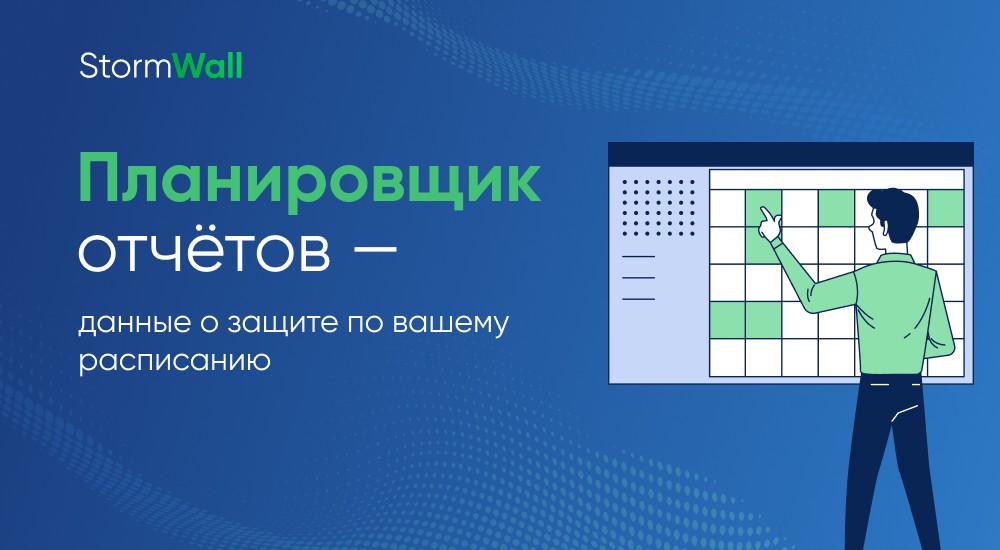 StormWall

Планировщик отчётов —

данные о защите по вашему расписанию